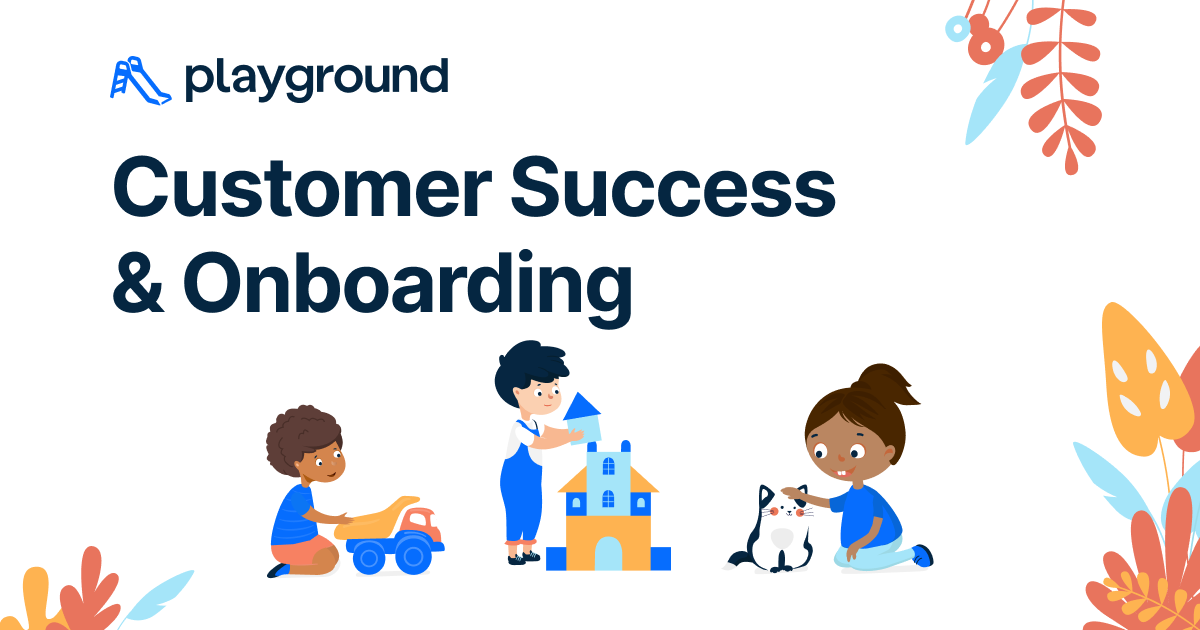 playground

Customer Success & Onboarding